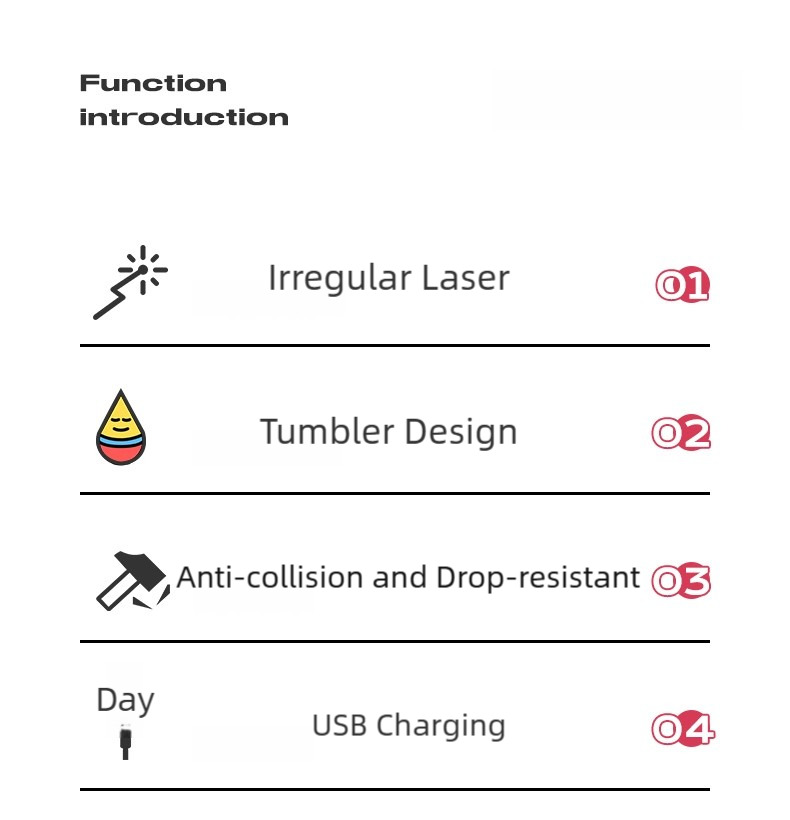 Function introduction

Irregular Laser 01

Tumbler Design 02

Anti-collision and Drop-resistant 03

Day

USB Charging 04